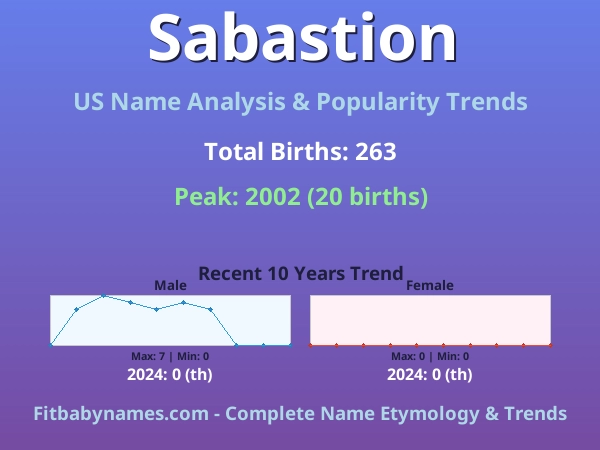 Sabastion

US Name Analysis & Popularity Trends

Total Births: 263

Peak: 2002 (20 births)

Recent 10 Years Trend

Male

Max: 7 | Min: 0

2024: 0 (th)

Female

Max: 0 | Min: 0

2024: 0 (th)

Fitbabynames.com - Complete Name Etymology & Trends